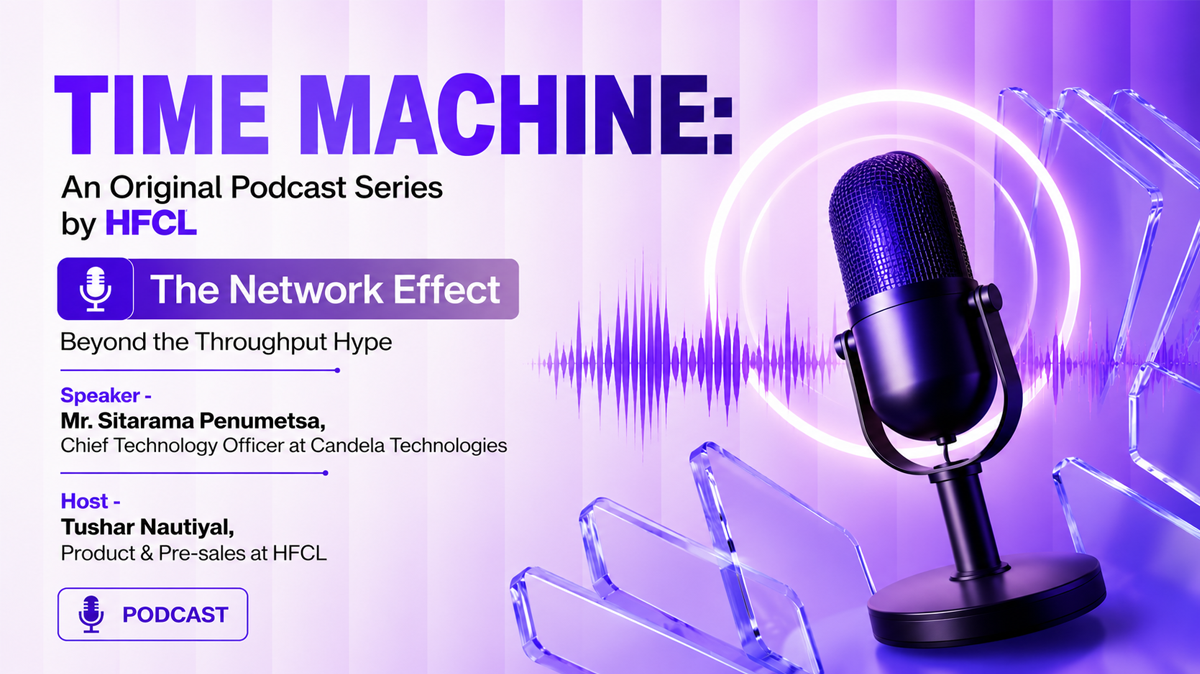 TIME MACHINE:
An Original Podcast Series by HFCL

The Network Effect
Beyond the Throughput Hype

Speaker -
Mr. Sitarama Penumetsa,
Chief Technology Officer at Candela Technologies

Host -
Tushar Nautiyal,
Product & Pre-sales at HFCL

PODCAST